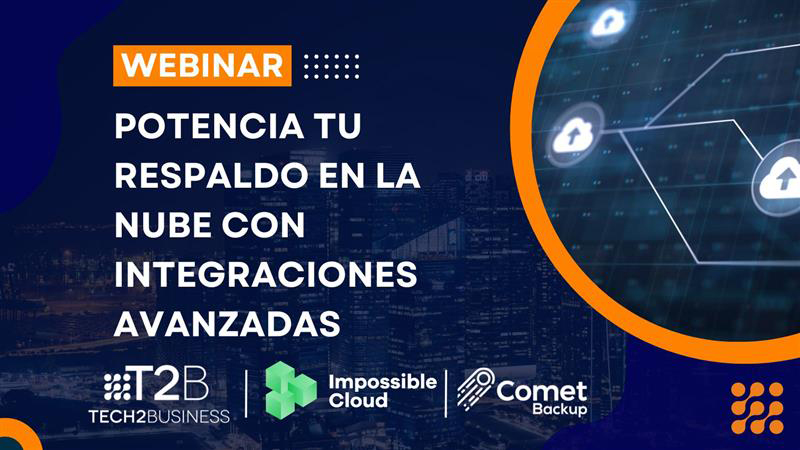 WEBINAR

POTENCIA TU RESPALDO EN LA NUBE CON INTEGRACIONES AVANZADAS

T2B
TECH2BUSINESS

Impossible Cloud

Comet
Backup